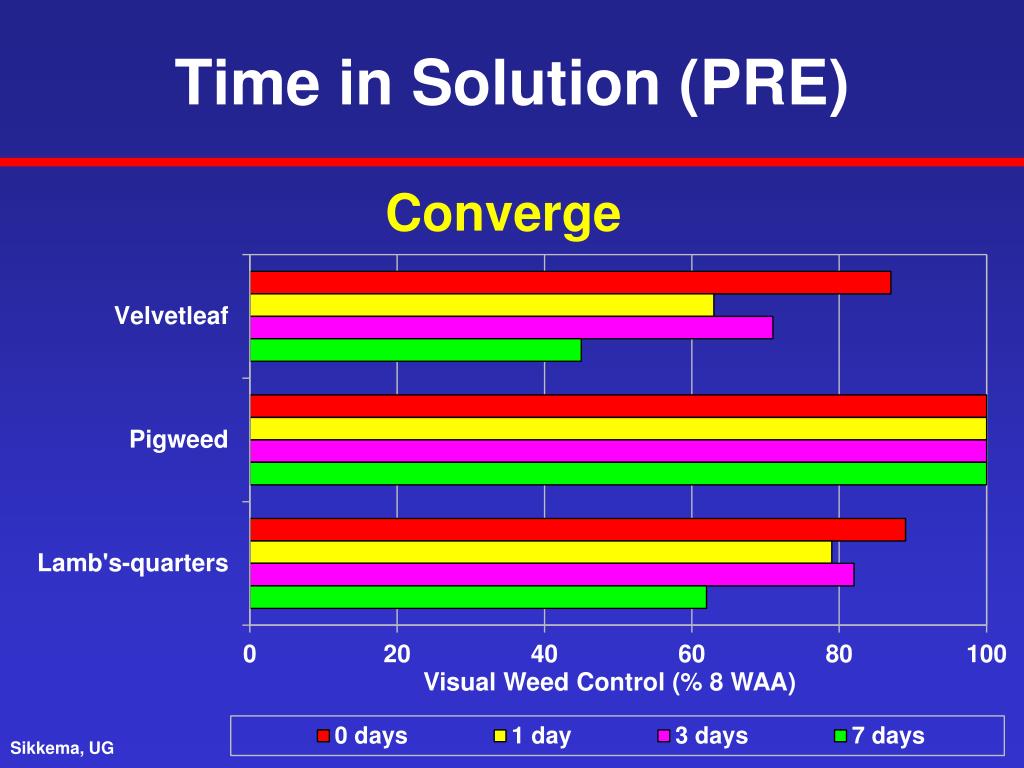 Time in Solution (PRE)

Converge

Velvetleaf

Pigweed

Lamb's-quarters

0
20
40
60
80
100

Visual Weed Control (% 8 WAA)

0 days
1 day
3 days
7 days

Sikkema, UG